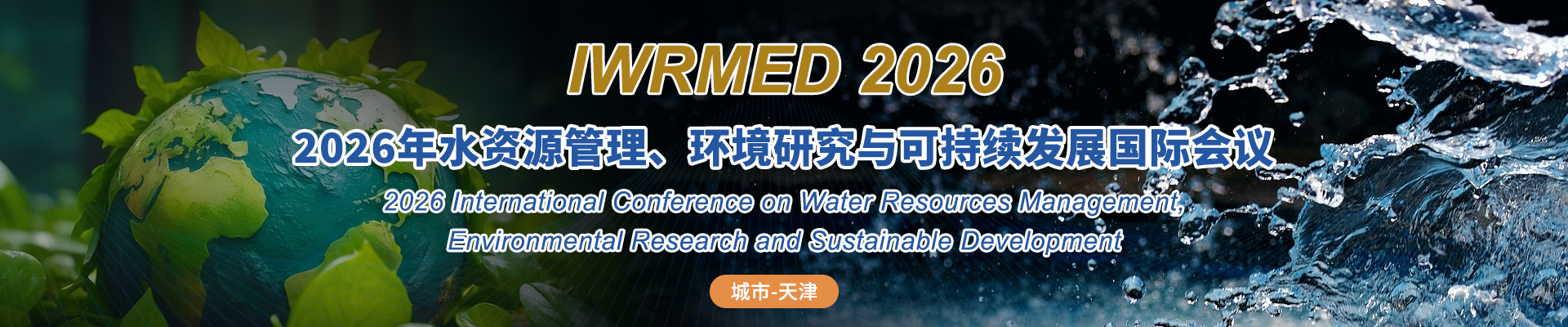 IWRMED 2026

2026年水资源管理、环境研究与可持续发展国际会议

2026 International Conference on Water Resources Management, Environmental Research and Sustainable Development

城市-天津